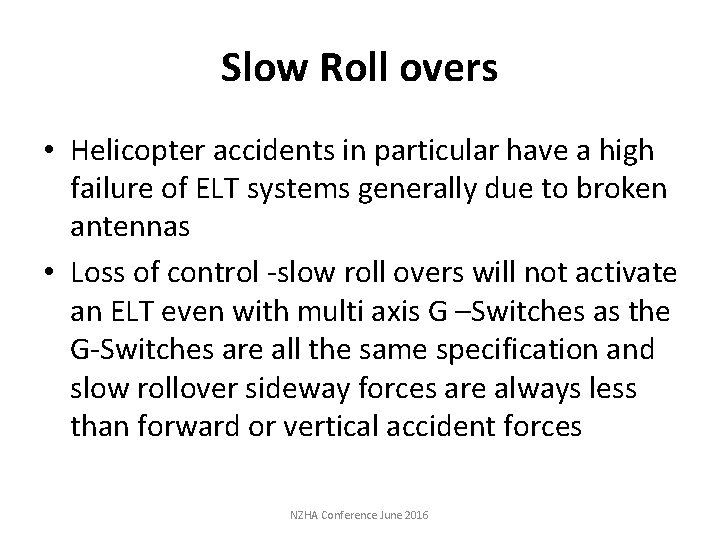 Slow Roll overs

• Helicopter accidents in particular have a high failure of ELT systems generally due to broken antennas

• Loss of control -slow roll overs will not activate an ELT even with multi axis G –Switches as the G-Switches are all the same specification and slow rollover sideway forces are always less than forward or vertical accident forces

NZHA Conference June 2016